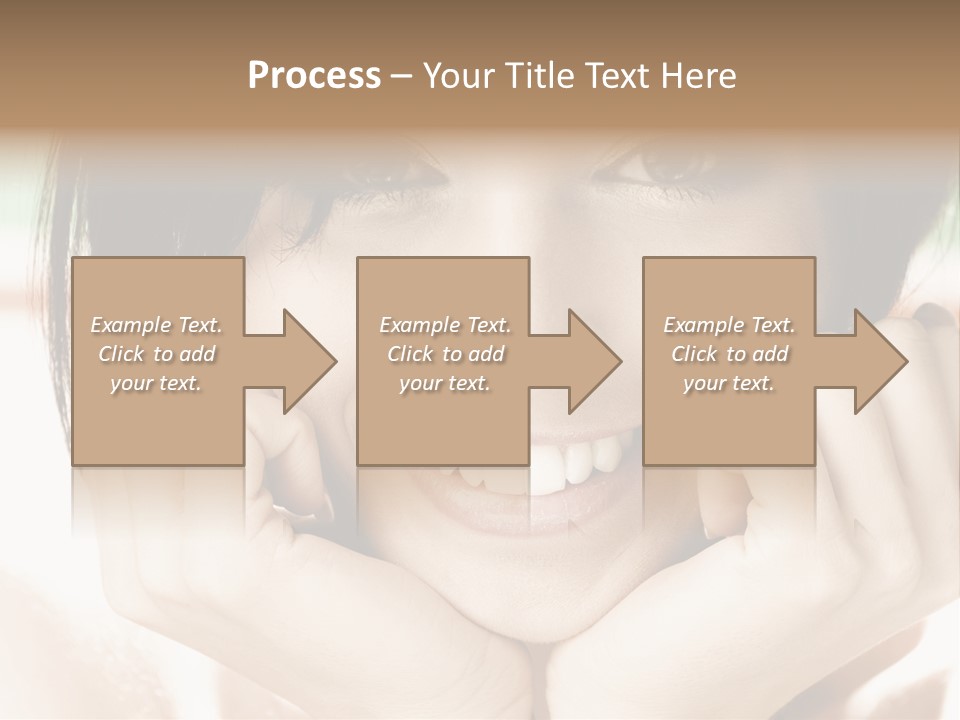 Process – Your Title Text Here

Example Text. Click to add your text.

Example Text. Click to add your text.

Example Text. Click to add your text.